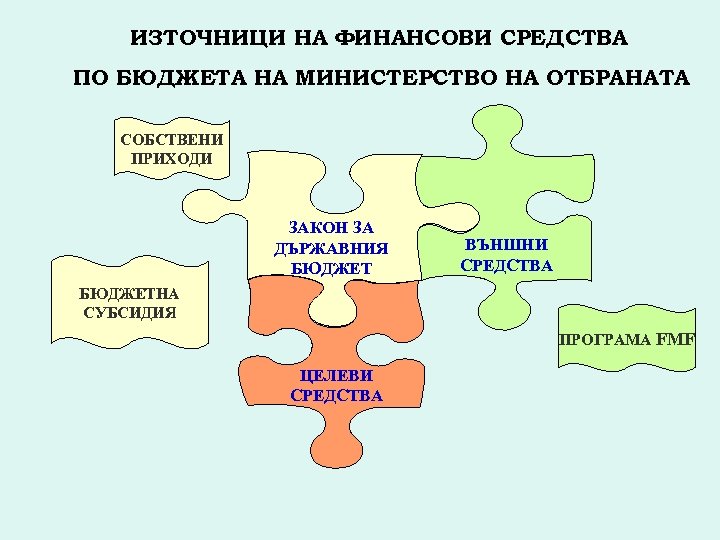 ИЗТОЧНИЦИ НА ФИНАНСОВИ СРЕДСТВА

ПО БЮДЖЕТА НА МИНИСТЕРСТВО НА ОТБРАНАТА

СОБСТВЕНИ ПРИХОДИ

ЗАКОН ЗА ДЪРЖАВНИЯ БЮДЖЕТ

ВЪНШНИ СРЕДСТВА

БЮДЖЕТНА СУБСИДИЯ

ПРОГРАМА FMF

ЦЕЛЕВИ СРЕДСТВА